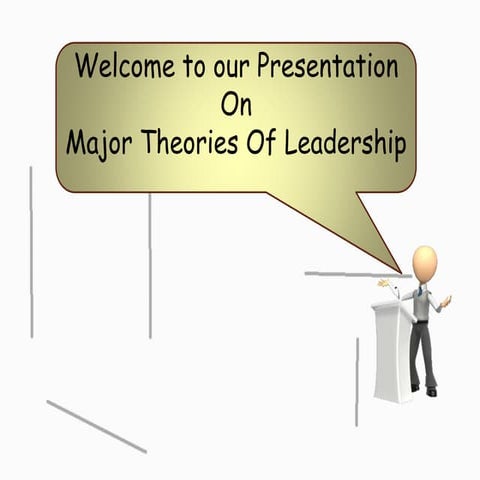 Welcome to our Presentation
On
Major Theories Of Leadership